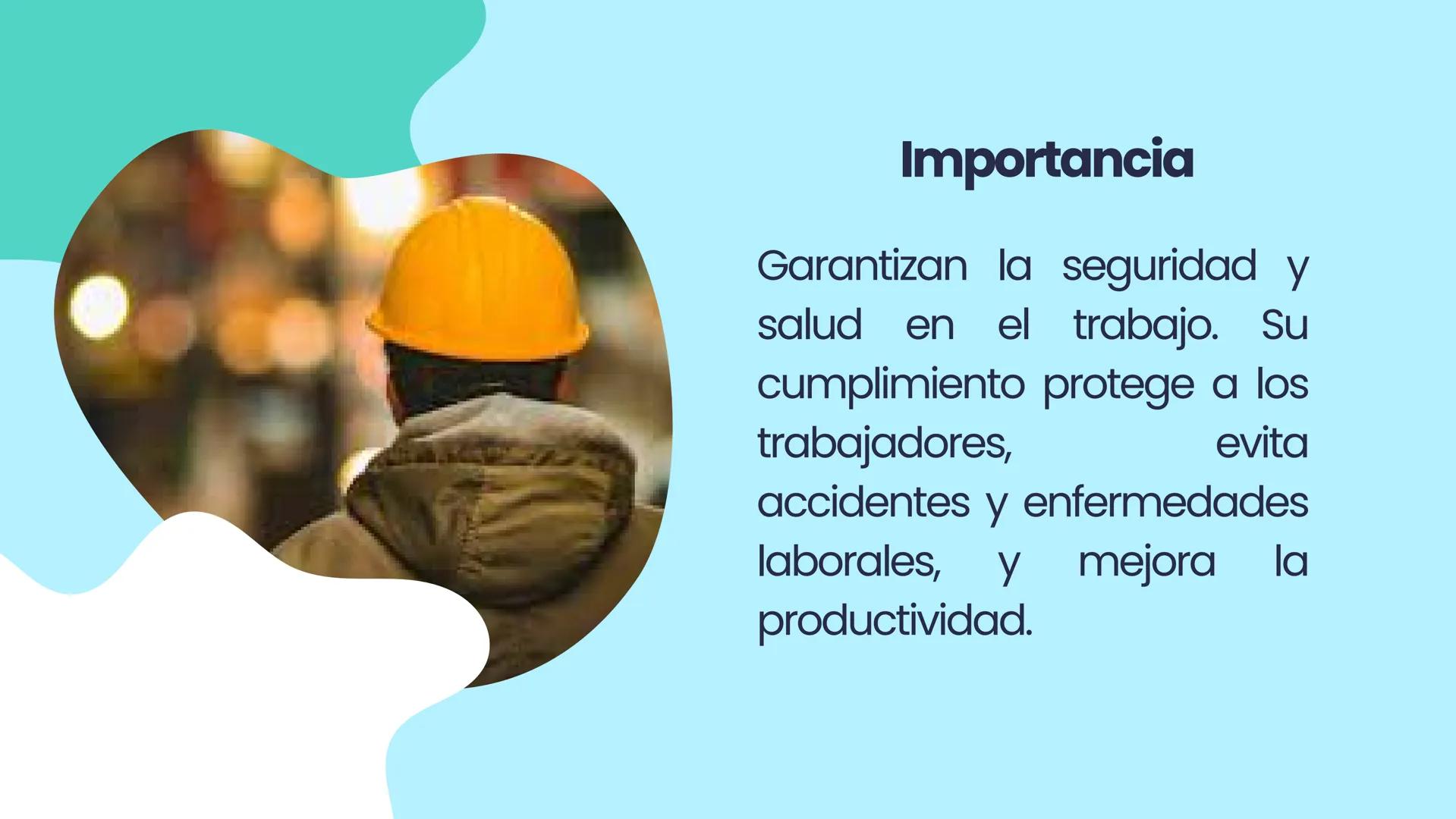 Importancia

Garantizan la seguridad y salud en el trabajo. Su cumplimiento protege a los trabajadores, evita accidentes y enfermedades laborales, y mejora la productividad.